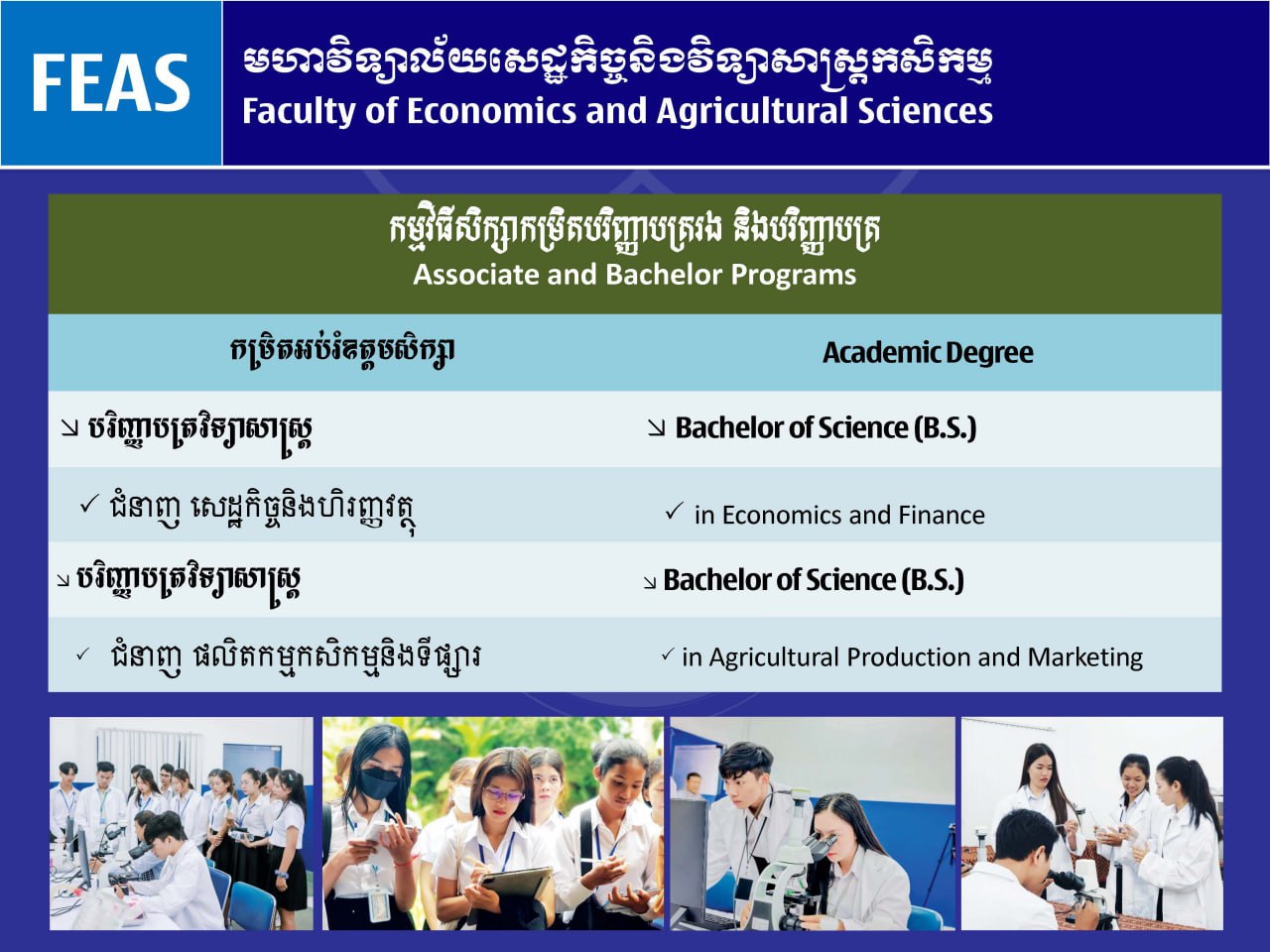 FEAS

មហាវិទ្យាល័យសេដ្ឋកិច្ចនិងវិទ្យាសាស្ត្រកសិកម្ម
Faculty of Economics and Agricultural Sciences

កម្មវិធីសិក្សាកម្រិតបរិញ្ញាបត្ររង និងបរិញ្ញាបត្រ
Associate and Bachelor Programs

| កម្រិតអប់រំឧត្តមសិក្សា | Academic Degree |
|---|---|
| ↘ បរិញ្ញាបត្រវិទ្យាសាស្ត្រ | ↘ Bachelor of Science (B.S.) |
| ✓ ជំនាញ សេដ្ឋកិច្ចនិងហិរញ្ញវត្ថុ | ✓ in Economics and Finance |
| ↘ បរិញ្ញាបត្រវិទ្យាសាស្ត្រ | ↘ Bachelor of Science (B.S.) |
| ✓ ជំនាញ ផលិតកម្មកសិកម្មនិងទីផ្សារ | ✓ in Agricultural Production and Marketing |